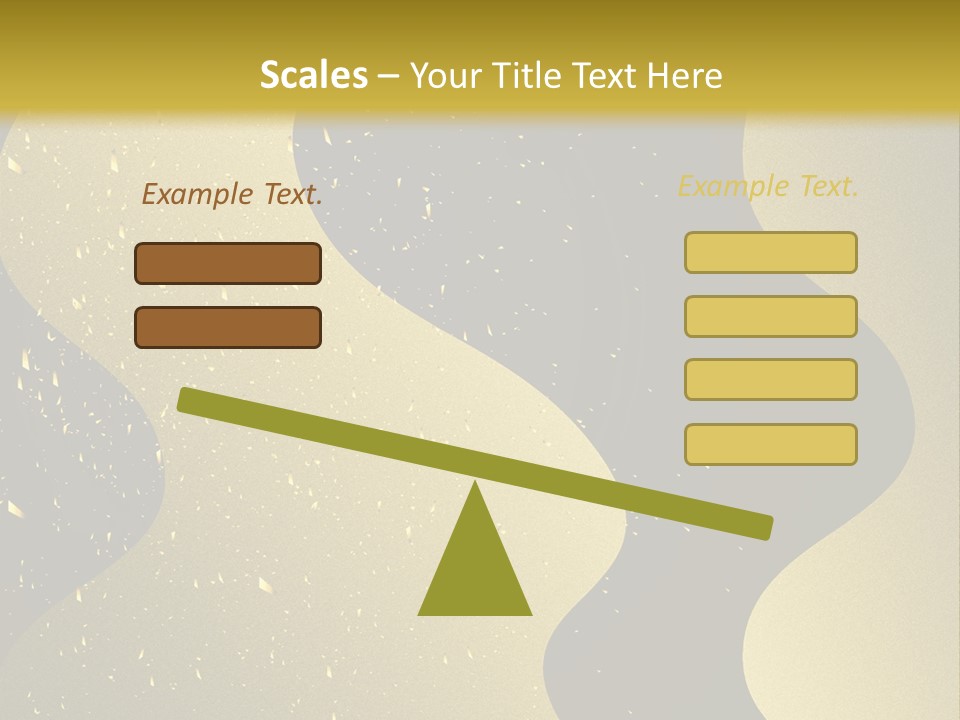 Scales – Your Title Text Here

Example Text.

Example Text.